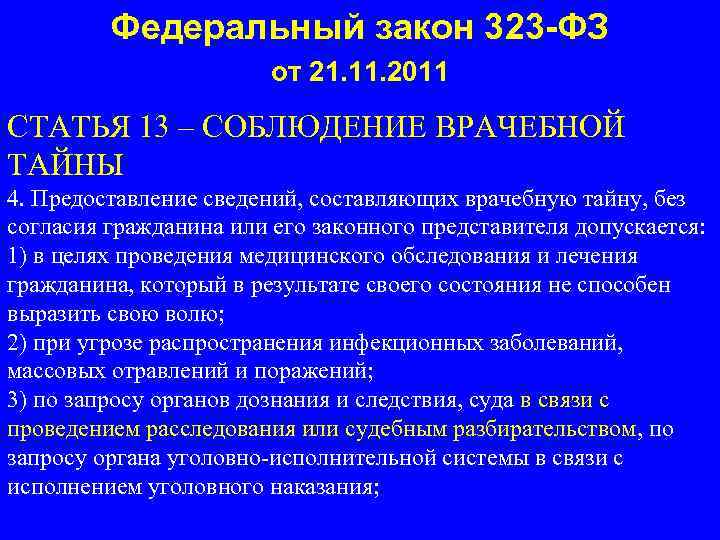 Федеральный закон 323-ФЗ
от 21.11.2011

СТАТЬЯ 13 – СОБЛЮДЕНИЕ ВРАЧЕБНОЙ ТАЙНЫ

4. Предоставление сведений, составляющих врачебную тайну, без согласия гражданина или его законного представителя допускается:
1) в целях проведения медицинского обследования и лечения гражданина, который в результате своего состояния не способен выразить свою волю;
2) при угрозе распространения инфекционных заболеваний, массовых отравлений и поражений;
3) по запросу органов дознания и следствия, суда в связи с проведением расследования или судебным разбирательством, по запросу органа уголовно-исполнительной системы в связи с исполнением уголовного наказания;